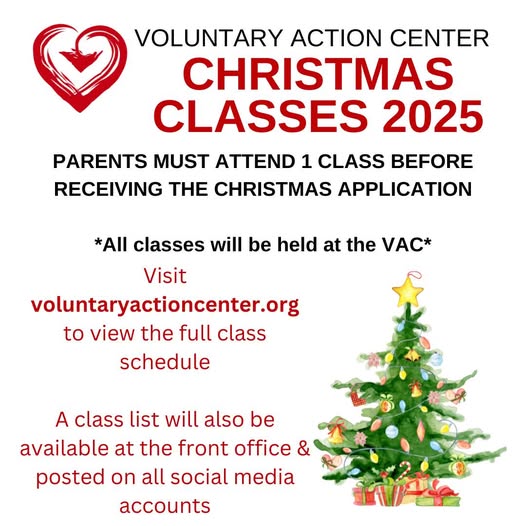 VOLUNTARY ACTION CENTER
CHRISTMAS CLASSES 2025

PARENTS MUST ATTEND 1 CLASS BEFORE RECEIVING THE CHRISTMAS APPLICATION

*All classes will be held at the VAC*

Visit voluntaryactioncenter.org to view the full class schedule

A class list will also be available at the front office & posted on all social media accounts